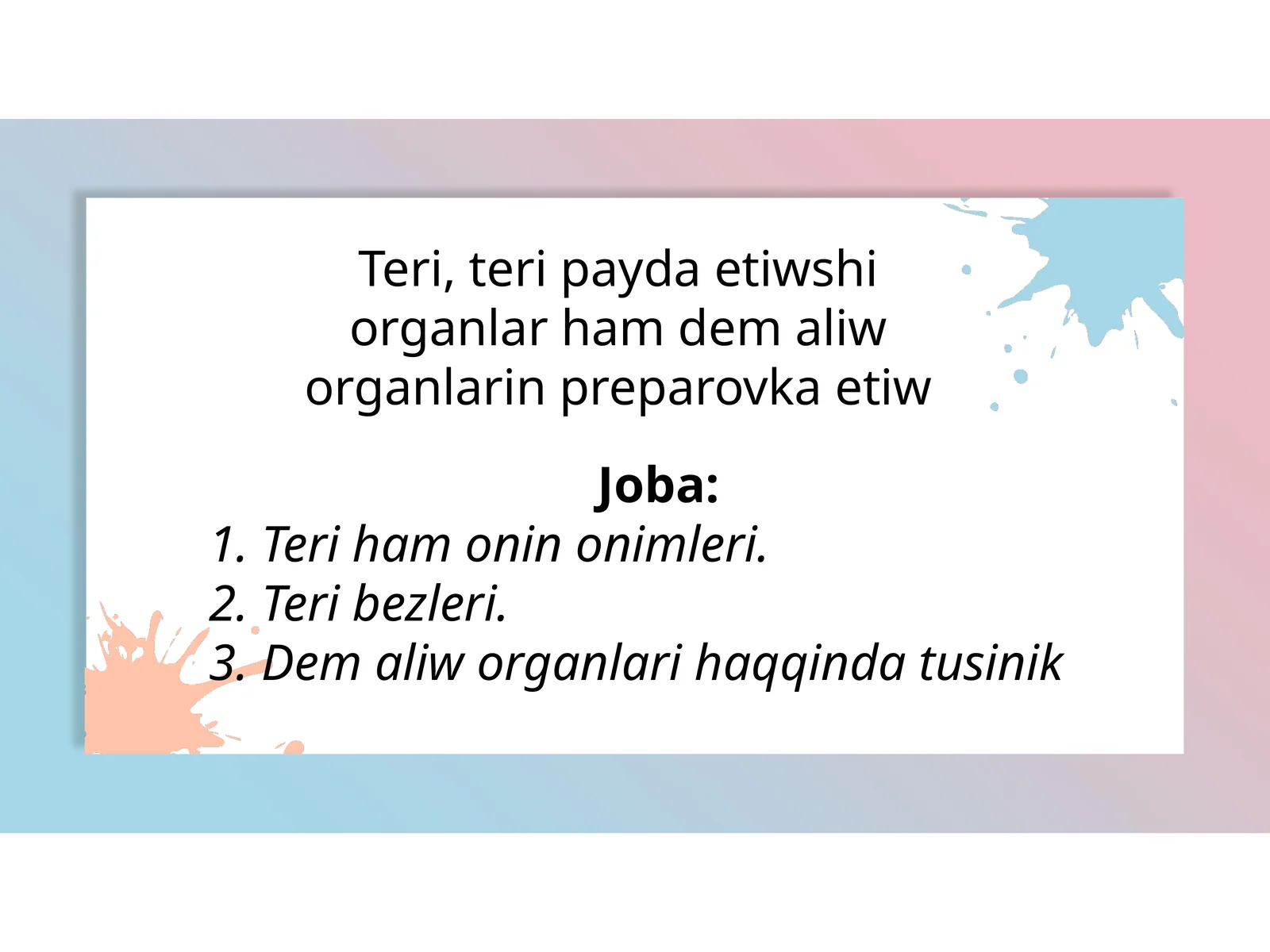 Teri, teri payda etiwshi organlar ham dem aliw organlarin preparovka etiw

Joba:

1. Teri ham onin onimleri.
2. Teri bezleri.
3. Dem aliw organlari haqqinda tusinik